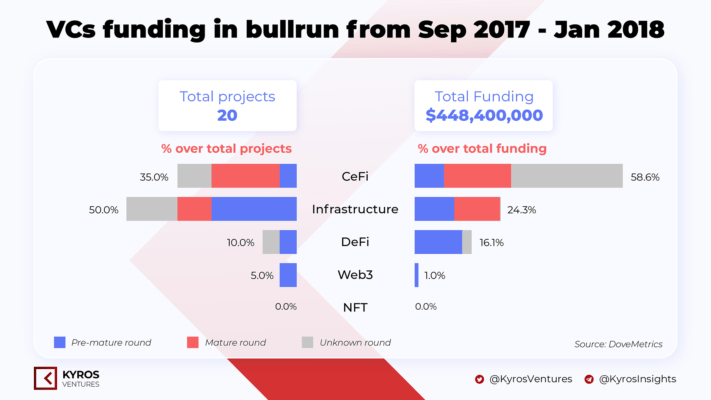 VCs funding in bullrun from Sep 2017 - Jan 2018

Total projects
20

Total Funding
$448,400,000

% over total projects

% over total funding

35.0% CeFi 58.6%

50.0% Infrastructure 24.3%

10.0% DeFi 16.1%

5.0% Web3 1.0%

0.0% NFT 0.0%

Pre-mature round
Mature round
Unknown round

Source: DoveMetrics

KYROS
VENTURES

@KyrosVentures
@KyrosInsights